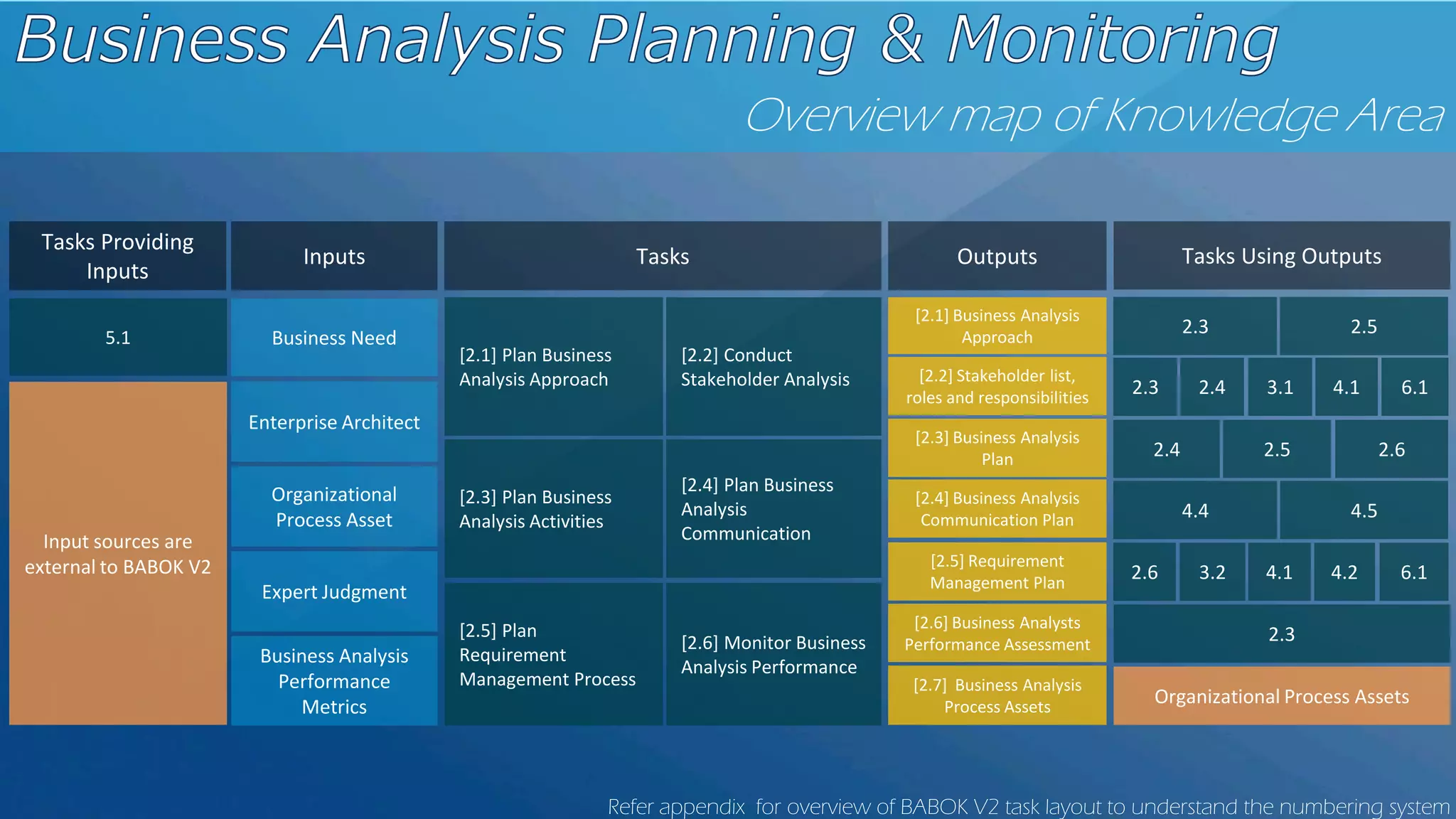 Business Analysis Planning & Monitoring

Overview map of Knowledge Area

Tasks Providing Inputs

5.1

Input sources are external to BABOK V2

Inputs

Business Need

Enterprise Architect

Organizational Process Asset

Expert Judgment

Business Analysis Performance Metrics

Tasks

[2.1] Plan Business Analysis Approach

[2.2] Conduct Stakeholder Analysis

[2.3] Plan Business Analysis Activities

[2.4] Plan Business Analysis Communication

[2.5] Plan Requirement Management Process

[2.6] Monitor Business Analysis Performance

Outputs

[2.1] Business Analysis Approach

[2.2] Stakeholder list, roles and responsibilities

[2.3] Business Analysis Plan

[2.4] Business Analysis Communication Plan

[2.5] Requirement Management Plan

[2.6] Business Analysts Performance Assessment

[2.7] Business Analysis Process Assets

Tasks Using Outputs

2.3 2.5

2.3 2.4 3.1 4.1 6.1

2.4 2.5 2.6

4.4 4.5

2.6 3.2 4.1 4.2 6.1

2.3

Organizational Process Assets

Refer appendix for overview of BABOK V2 task layout to understand the numbering system